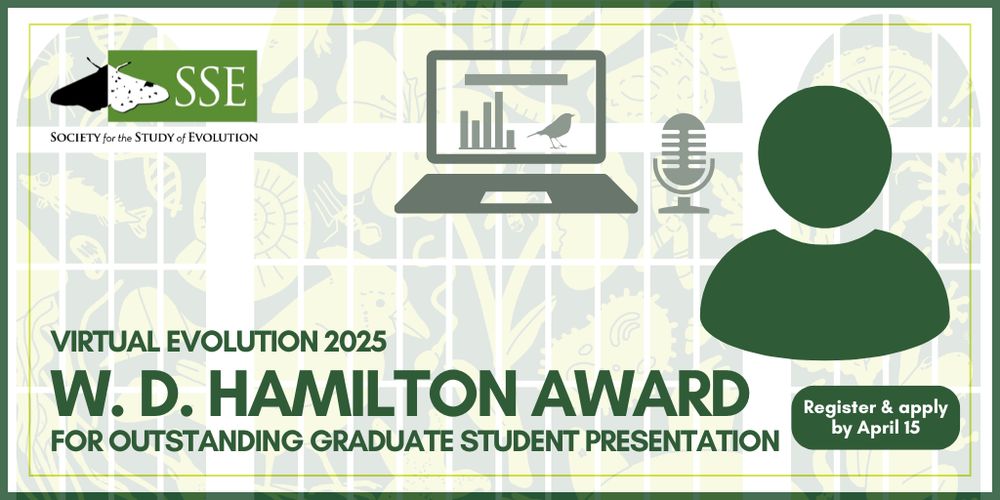 SSE
SOCIETY for the STUDY of EVOLUTION

VIRTUAL EVOLUTION 2025
W. D. HAMILTON AWARD
FOR OUTSTANDING GRADUATE STUDENT PRESENTATION

Register & apply by April 15